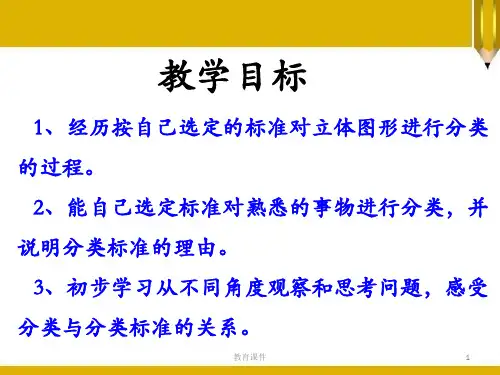 教学目标

1、经历按自己选定的标准对立体图形进行分类的过程。

2、能自己选定标准对熟悉的事物进行分类，并说明分类标准的理由。

3、初步学习从不同角度观察和思考问题，感受分类与分类标准的关系。

教育课件

1